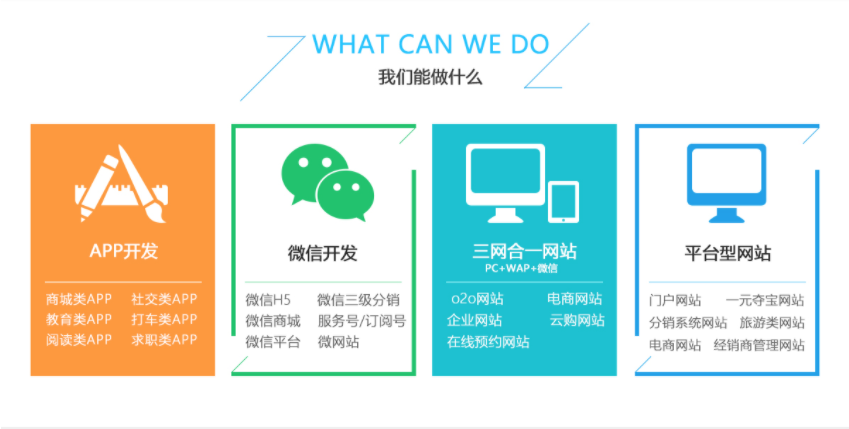 WHAT CAN WE DO
我们能做什么

APP开发

商城类APP 社交类APP
教育类APP 打车类APP
阅读类APP 求职类APP

微信开发

微信H5 微信三级分销
微信商城 服务号/订阅号
微信平台 微网站

三网合一网站
PC+WAP+微信

o2o网站 电商网站
企业网站 云购网站
在线预约网站

平台型网站

门户网站 一元夺宝网站
分销系统网站 旅游类网站
电商网站 经销商管理网站